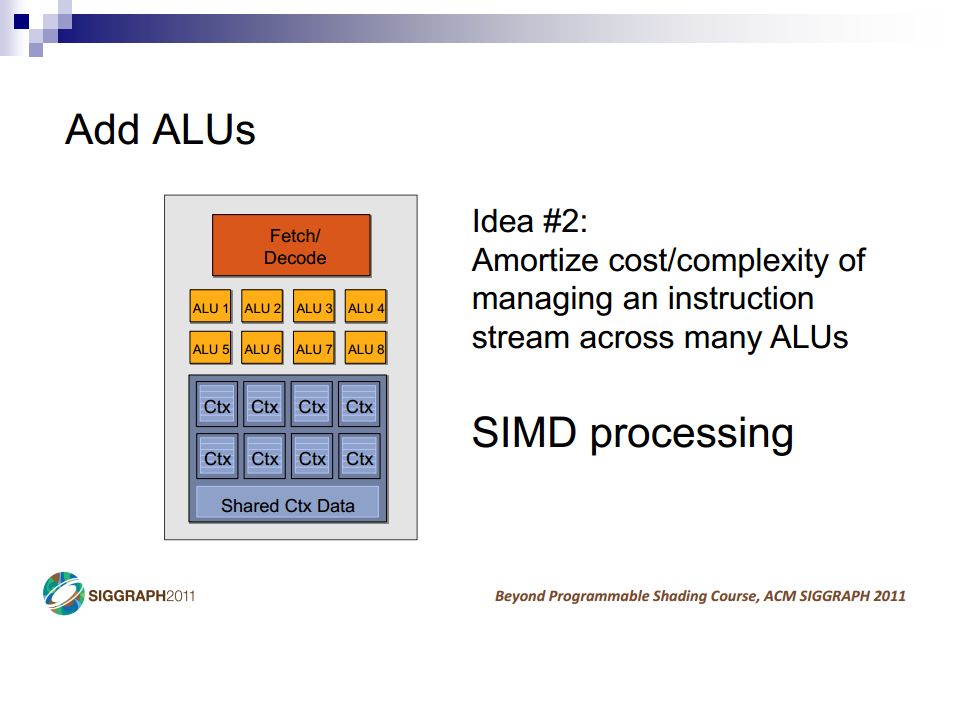 Add ALUs

Fetch/
Decode

ALU 1 ALU 2 ALU 3 ALU 4
ALU 5 ALU 6 ALU 7 ALU 8

Ctx Ctx Ctx Ctx
Ctx Ctx Ctx Ctx
Shared Ctx Data

Idea #2:
Amortize cost/complexity of managing an instruction stream across many ALUs

SIMD processing

SIGGRAPH2011

Beyond Programmable Shading Course, ACM SIGGRAPH 2011